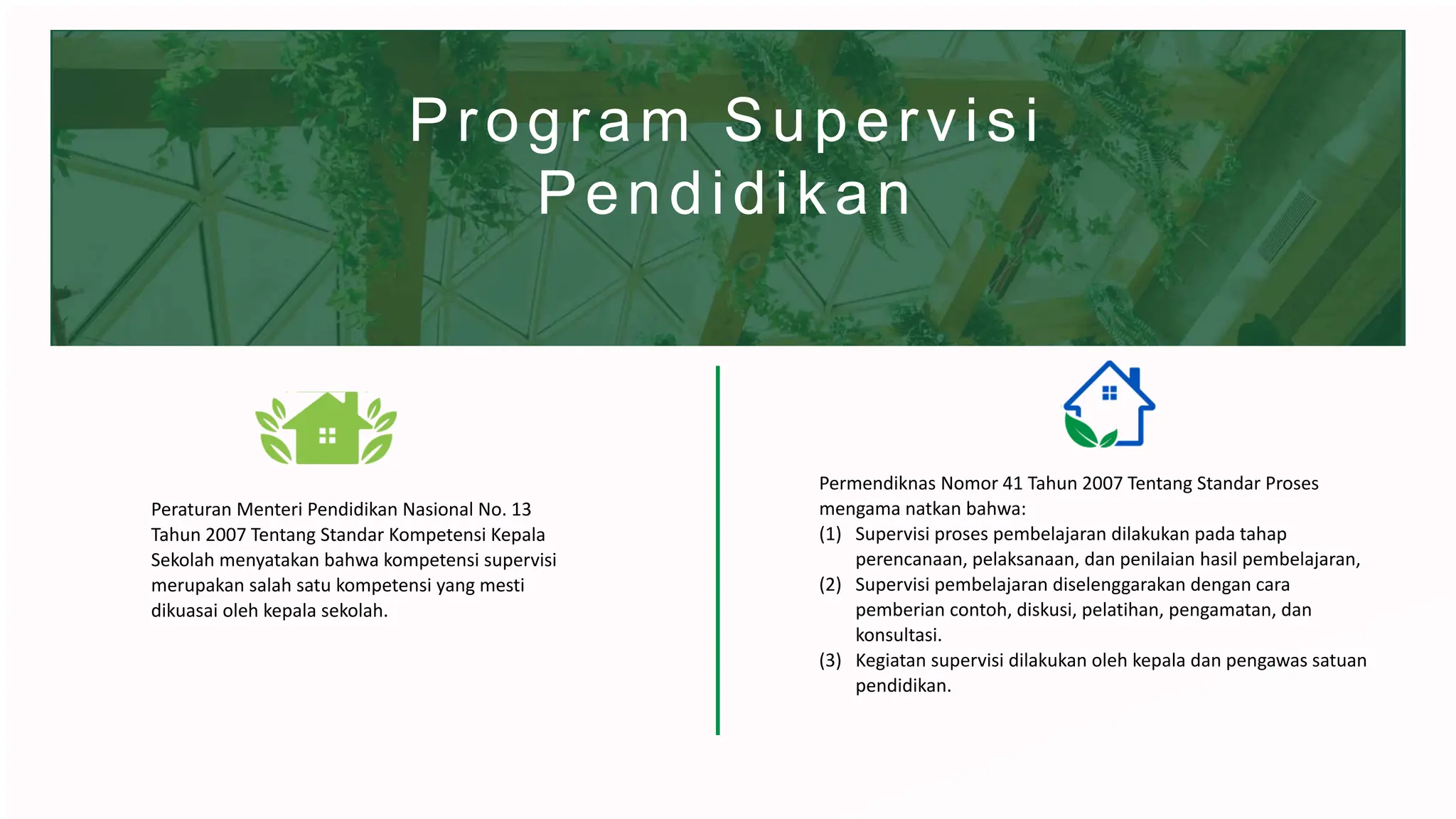 Program Supervisi Pendidikan

Peraturan Menteri Pendidikan Nasional No. 13 Tahun 2007 Tentang Standar Kompetensi Kepala Sekolah menyatakan bahwa kompetensi supervisi merupakan salah satu kompetensi yang mesti dikuasai oleh kepala sekolah.

Permendiknas Nomor 41 Tahun 2007 Tentang Standar Proses mengama natkan bahwa:
(1) Supervisi proses pembelajaran dilakukan pada tahap perencanaan, pelaksanaan, dan penilaian hasil pembelajaran,
(2) Supervisi pembelajaran diselenggarakan dengan cara pemberian contoh, diskusi, pelatihan, pengamatan, dan konsultasi.
(3) Kegiatan supervisi dilakukan oleh kepala dan pengawas satuan pendidikan.